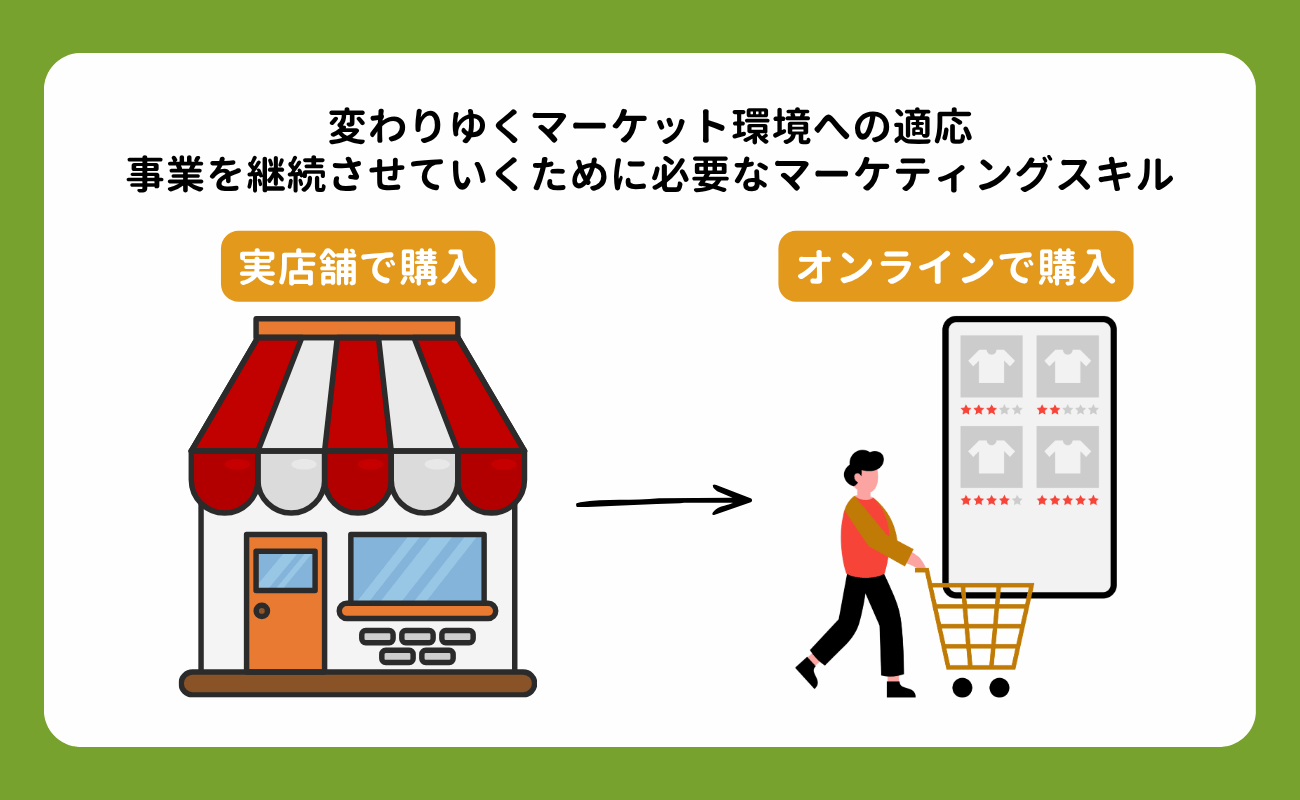 変わりゆくマーケット環境への適応
事業を継続させていくために必要なマーケティングスキル

実店舗で購入

オンラインで購入